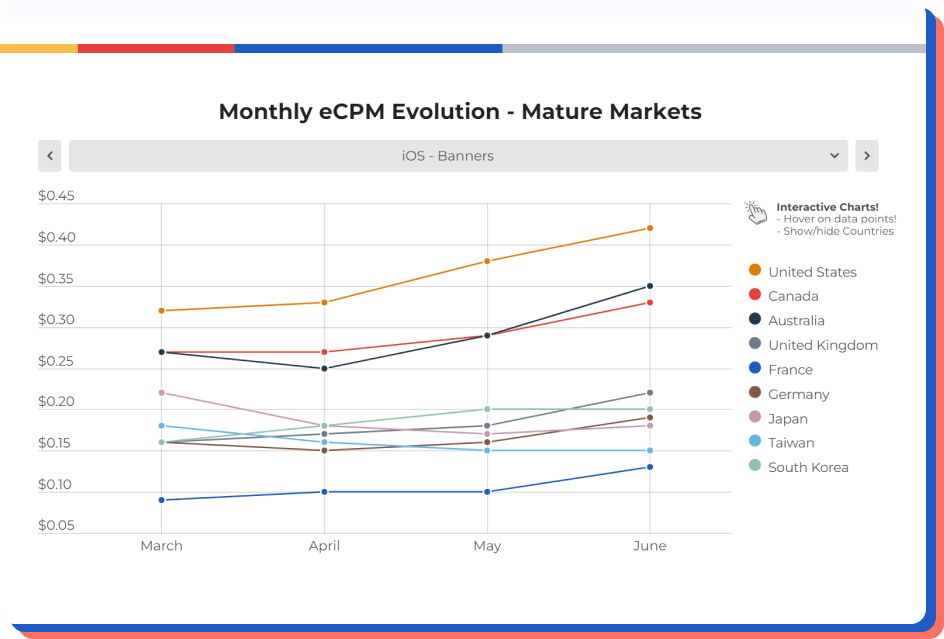 Monthly eCPM Evolution - Mature Markets

iOS - Banners

$0.45
$0.40
$0.35
$0.30
$0.25
$0.20
$0.15
$0.10
$0.05

March
April
May
June

Interactive Charts!
- Hover on data points!
- Show/hide Countries

United States
Canada
Australia
United Kingdom
France
Germany
Japan
Taiwan
South Korea